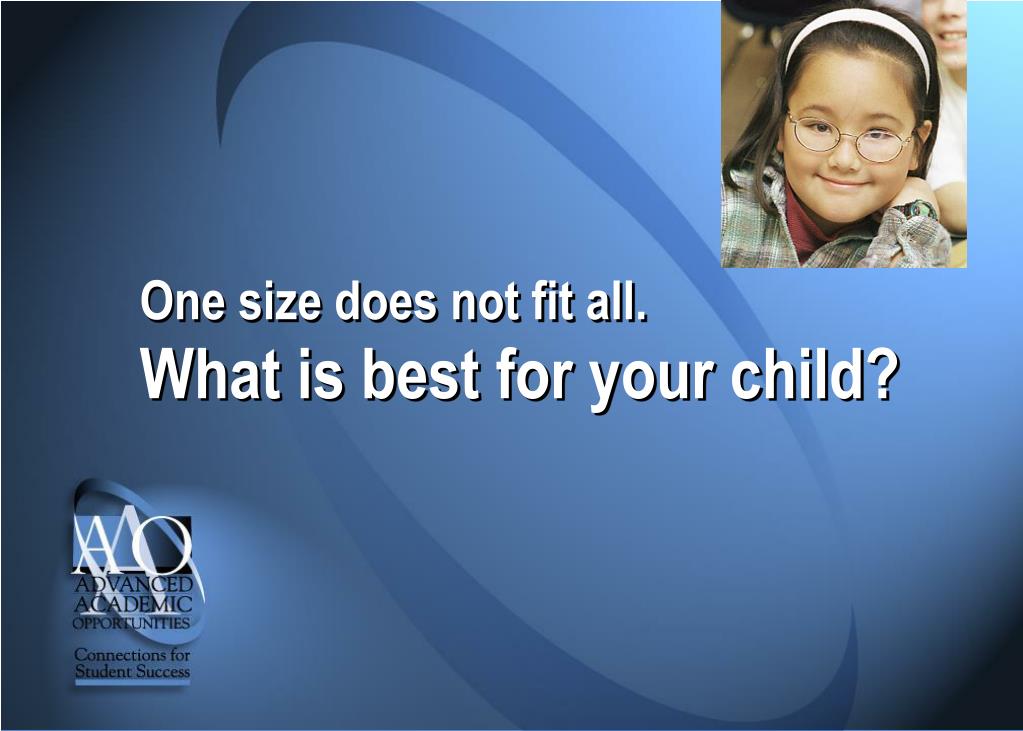 One size does not fit all.
What is best for your child?

AAO
ADVANCED
ACADEMIC
OPPORTUNITIES
Connections for
Student Success